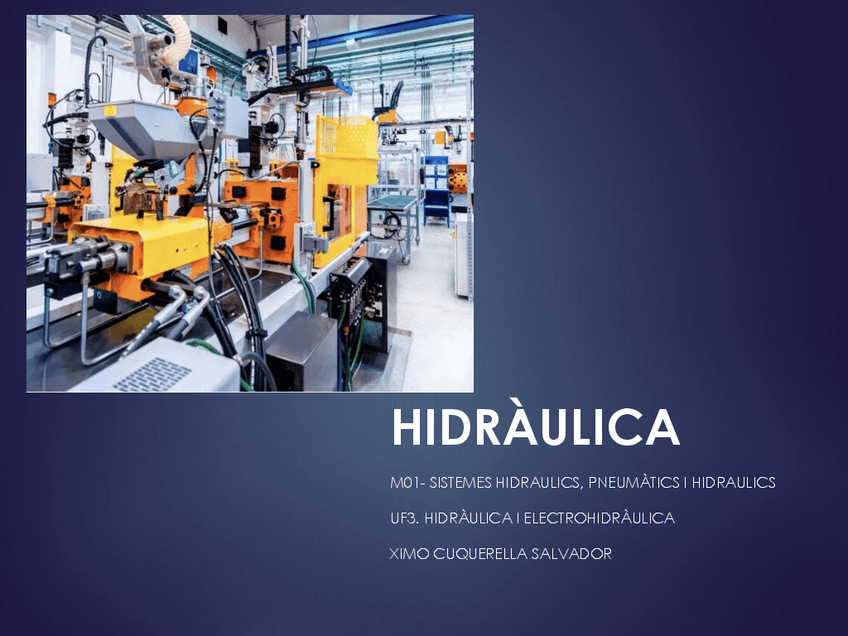 HIDRÀULICA

M01- SISTEMES HIDRAULICS, PNEUMÀTICS I HIDRAULICS

UF3. HIDRÀULICA I ELECTROHIDRÀULICA

XIMO CUQUERELLA SALVADOR